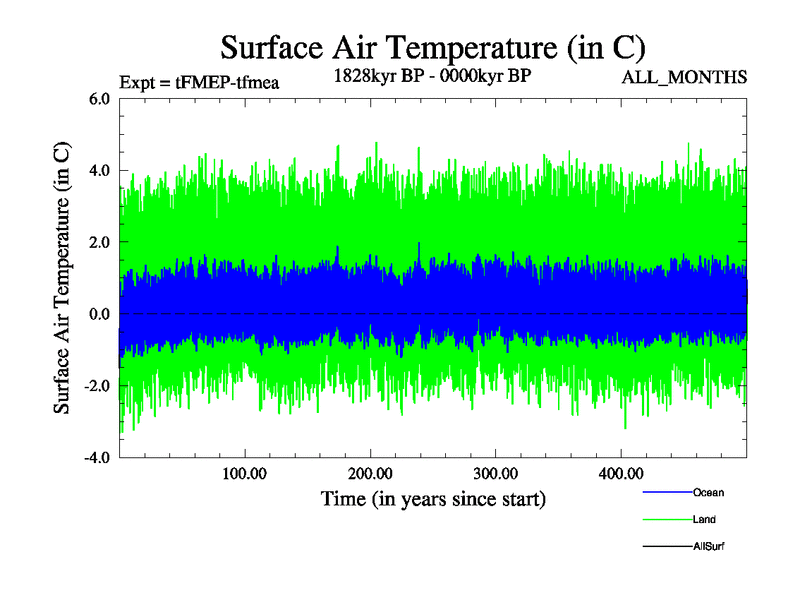 Surface Air Temperature (in C)

Expt = tFMEP-tfmea

1828kyr BP - 0000kyr BP

ALL_MONTHS

Surface Air Temperature (in C)

6.0
4.0
2.0
0.0
-2.0
-4.0

100.00
200.00
300.00
400.00

Time (in years since start)

Ocean
Land
AllSurf